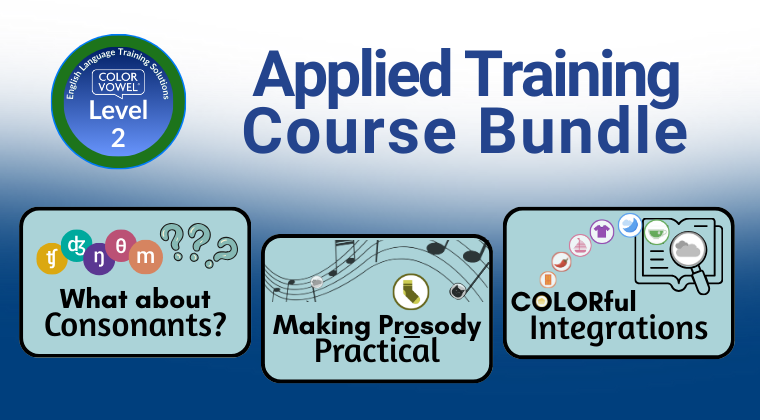 English Language Training Solutions
COLOR VOWEL®
Level 2

Applied Training Course Bundle

ʧ ʤ ŋ θ m ???

What about Consonants?

Making Prosody Practical

COLORful Integrations